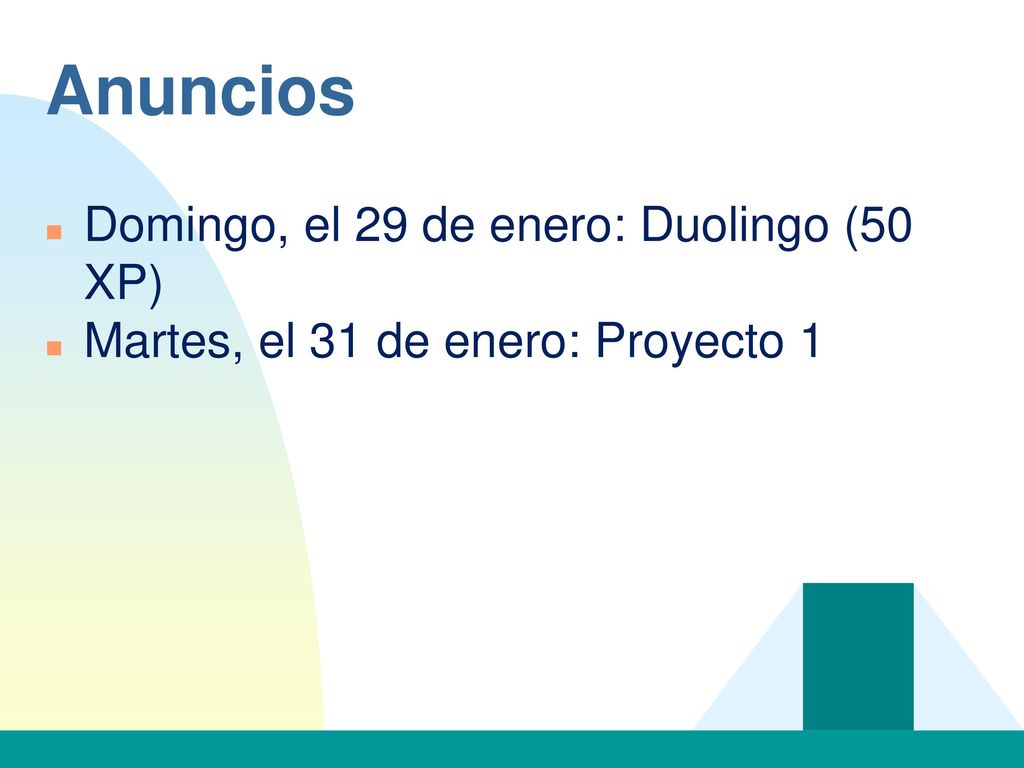 Anuncios

Domingo, el 29 de enero: Duolingo (50 XP)
Martes, el 31 de enero: Proyecto 1